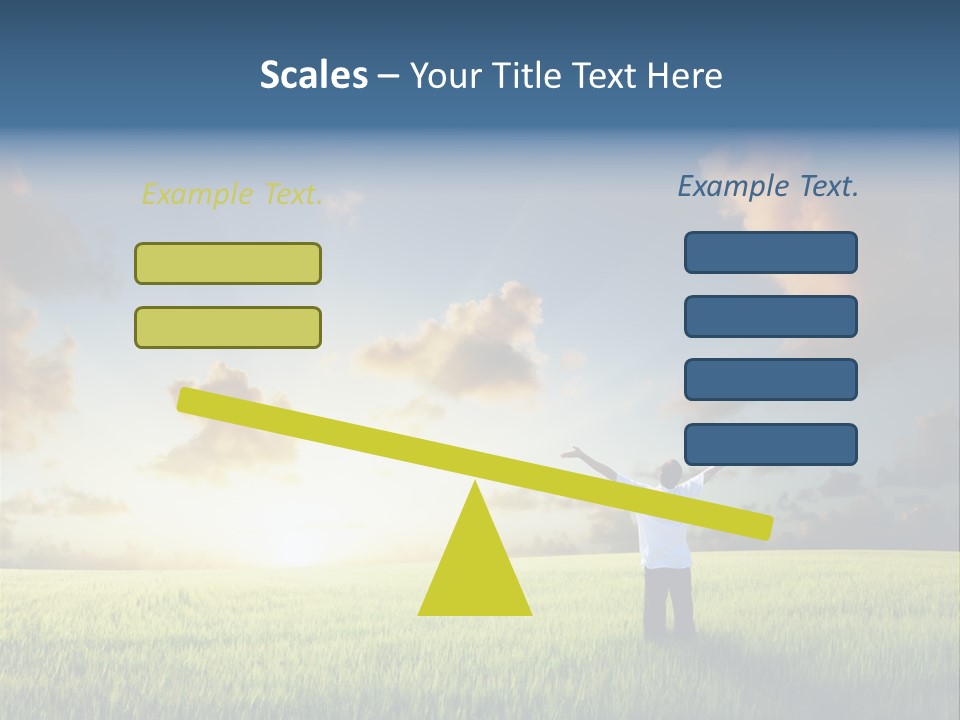 Scales – Your Title Text Here

Example Text.

Example Text.